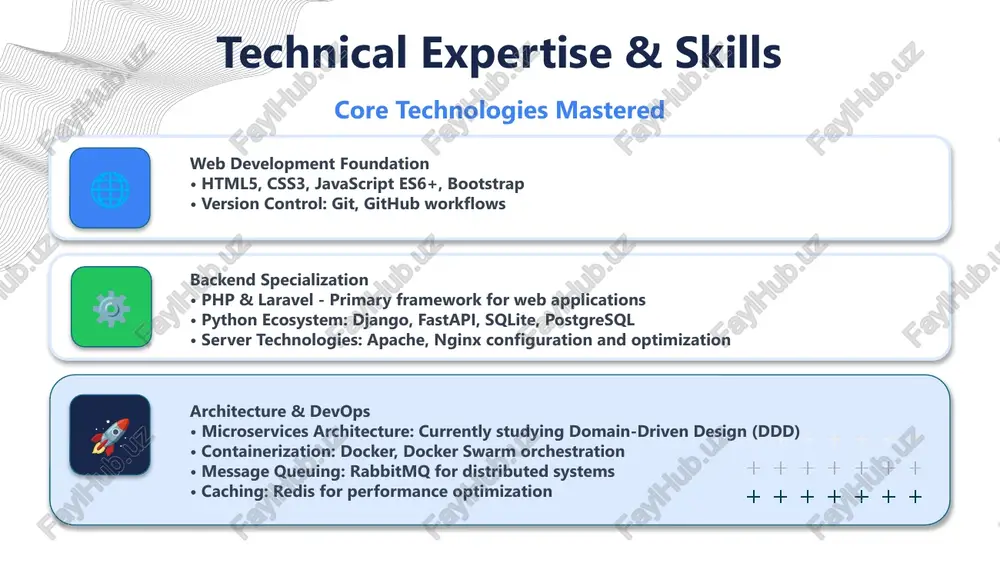 Technical Expertise & Skills

Core Technologies Mastered

Web Development Foundation
• HTML5, CSS3, JavaScript ES6+, Bootstrap
• Version Control: Git, GitHub workflows

Backend Specialization
• PHP & Laravel - Primary framework for web applications
• Python Ecosystem: Django, FastAPI, SQLite, PostgreSQL
• Server Technologies: Apache, Nginx configuration and optimization

Architecture & DevOps
• Microservices Architecture: Currently studying Domain-Driven Design (DDD)
• Containerization: Docker, Docker Swarm orchestration
• Message Queuing: RabbitMQ for distributed systems
• Caching: Redis for performance optimization

FaylHub.uz